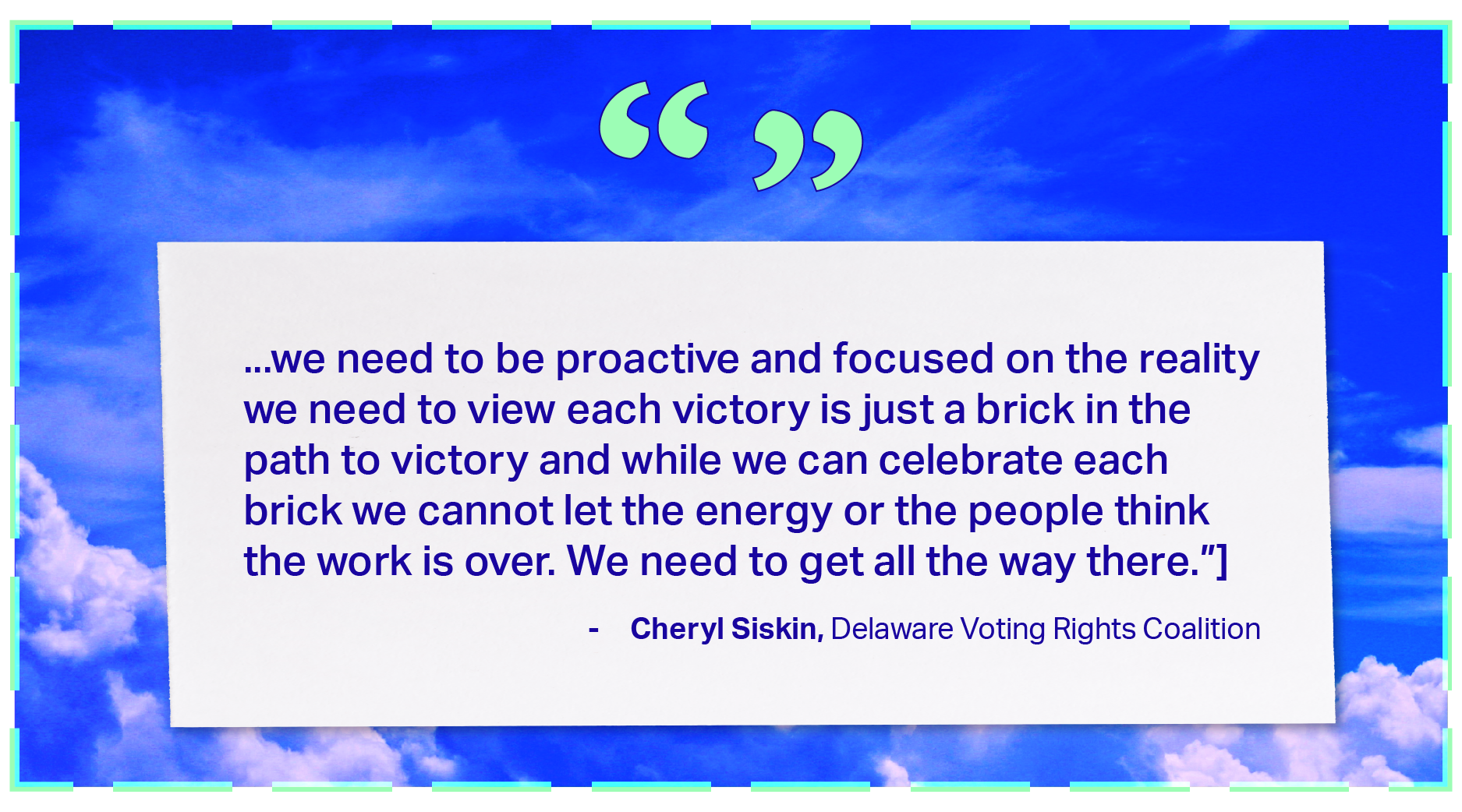 “ ”

...we need to be proactive and focused on the reality we need to view each victory is just a brick in the path to victory and while we can celebrate each brick we cannot let the energy or the people think the work is over. We need to get all the way there.”]

- Cheryl Siskin, Delaware Voting Rights Coalition